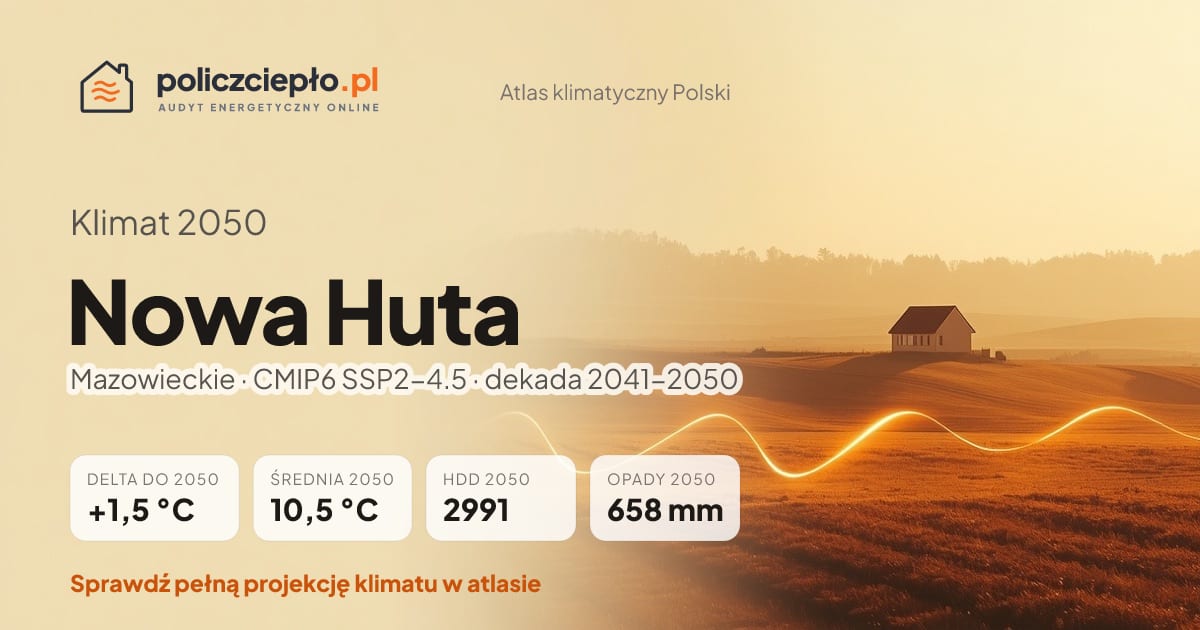 policzciepło.pl
AUDYT ENERGETYCZNY ONLINE

Atlas klimatyczny Polski

Klimat 2050

Nowa Huta

Mazowieckie · CMIP6 SSP2–4.5 · dekada 2041–2050

DELTA DO 2050
+1,5 °C

ŚREDNIA 2050
10,5 °C

HDD 2050
2991

OPADY 2050
658 mm

Sprawdź pełną projekcję klimatu w atlasie